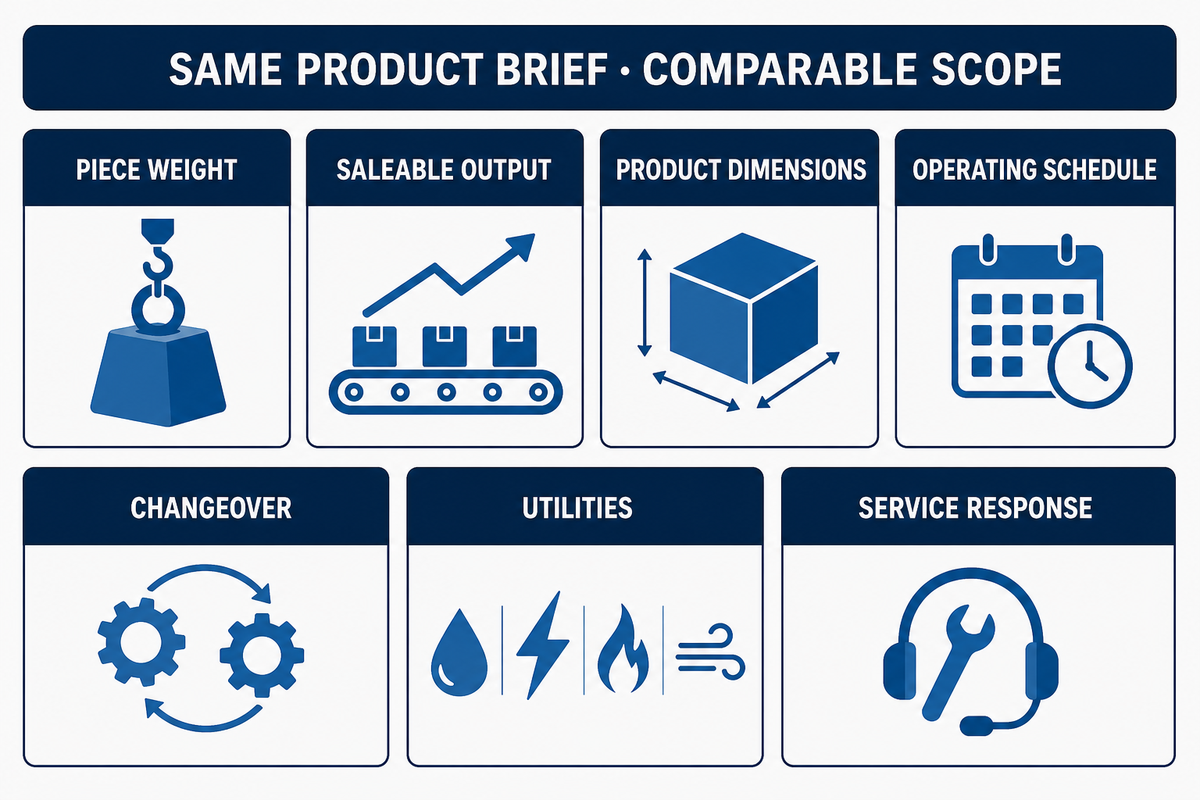 SAME PRODUCT BRIEF · COMPARABLE SCOPE

PIECE WEIGHT

SALEABLE OUTPUT

PRODUCT DIMENSIONS

OPERATING SCHEDULE

CHANGEOVER

UTILITIES

SERVICE RESPONSE